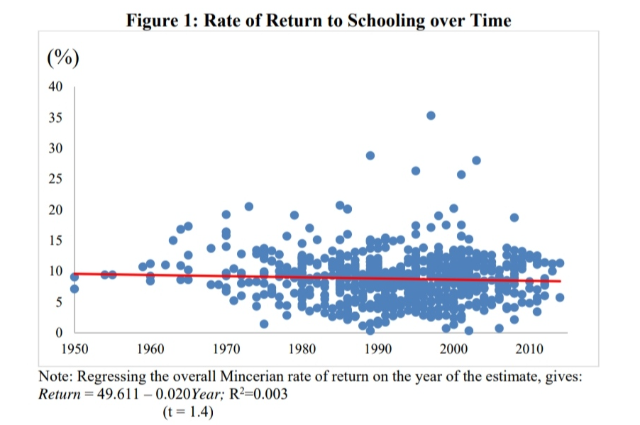 Figure 1: Rate of Return to Schooling over Time

(%)

40
35
30
25
20
15
10
5
0

1950 1960 1970 1980 1990 2000 2010

Note: Regressing the overall Mincerian rate of return on the year of the estimate, gives:
$Return = 49.611 - 0.020 Year$; $R^2=0.003$
(t = 1.4)